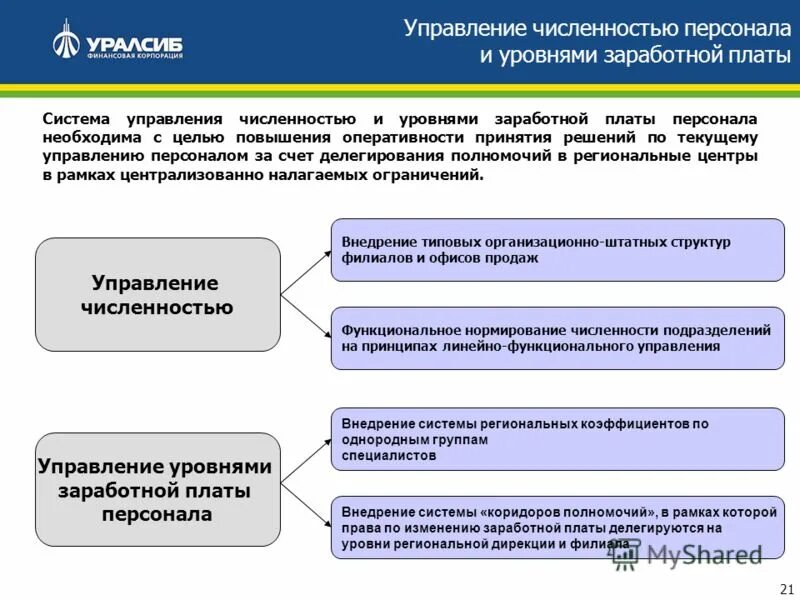 УРАЛСИБ
ФИНАНСОВАЯ КОРПОРАЦИЯ

Управление численностью персонала и уровнями заработной платы

Система управления численностью и уровнями заработной платы персонала необходима с целью повышения оперативности принятия решений по текущему управлению персоналом за счет делегирования полномочий в региональные центры в рамках централизованно налагаемых ограничений.

Управление численностью

Внедрение типовых организационно-штатных структур филиалов и офисов продаж

Функциональное нормирование численности подразделений на принципах линейно-функционального управления

Управление уровнями заработной платы персонала

Внедрение системы региональных коэффициентов по однородным группам специалистов

Внедрение системы «коридоров полномочий», в рамках которой права по изменению заработной платы делегируются на уровни региональной дирекции и филиала

MyShared

21